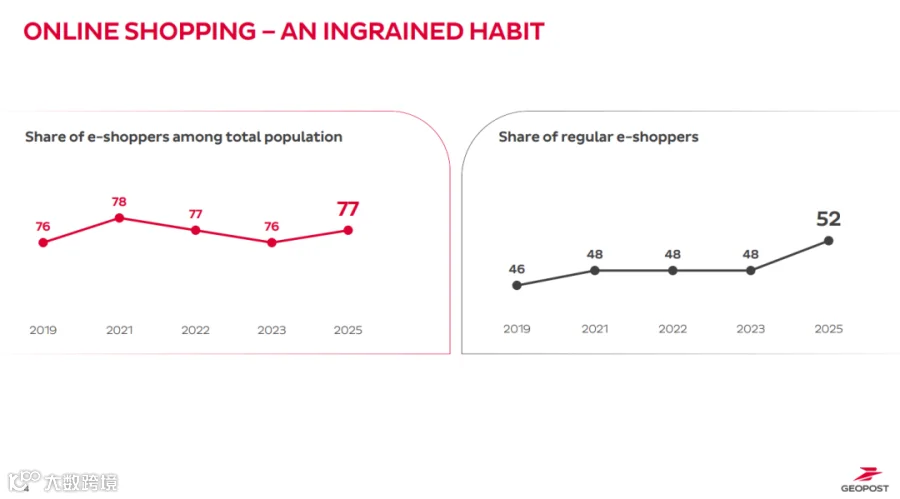 ONLINE SHOPPING – AN INGRAINED HABIT

Share of e-shoppers among total population

76
78
77
76
77

2019 2021 2022 2023 2025

Share of regular e-shoppers

46
48
48
48
52

2019 2021 2022 2023 2025

4

GEOPOST

大数跨境